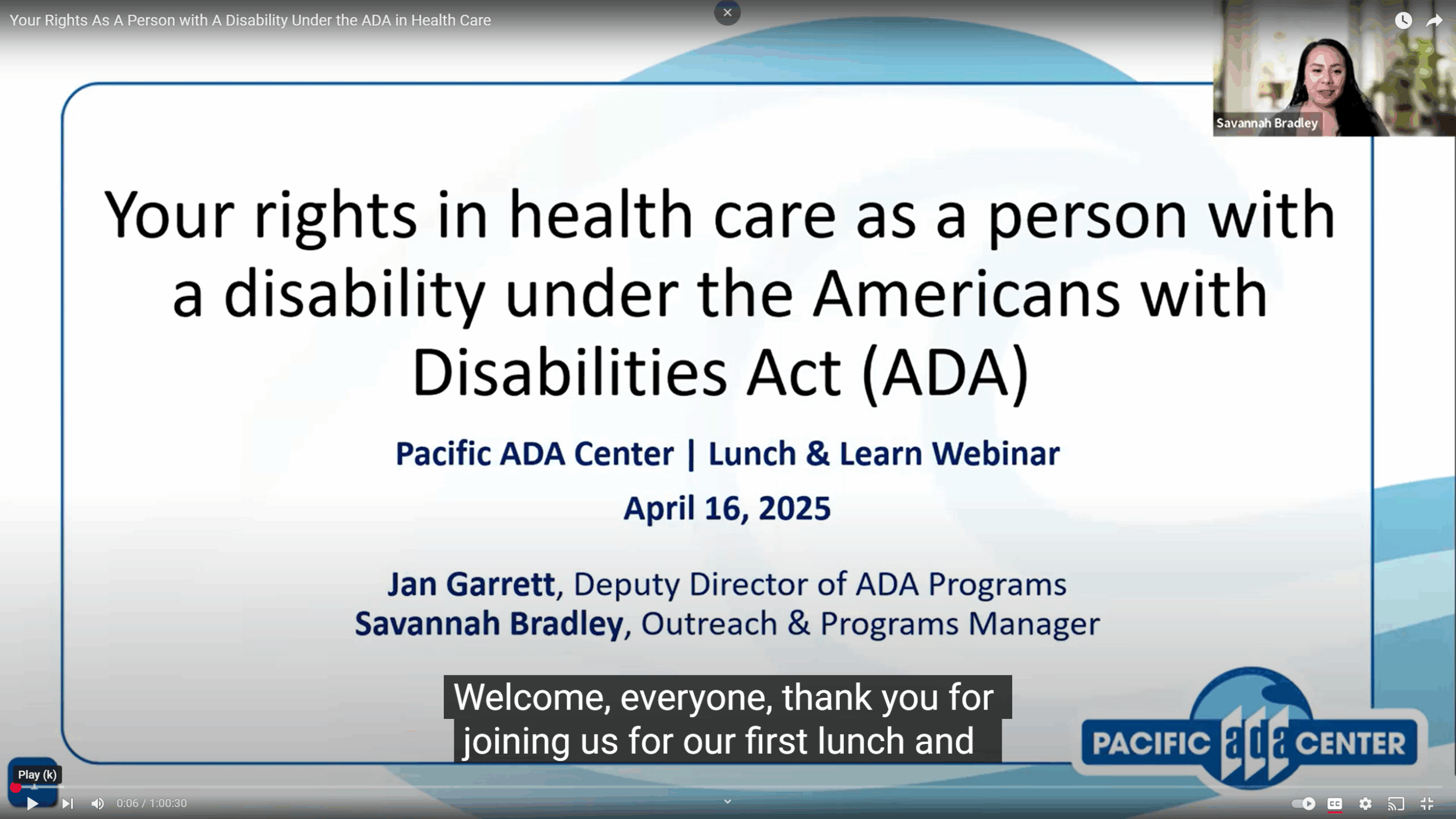 Your Rights As A Person with A Disability Under the ADA in Health Care

Savannah Bradley

Your rights in health care as a person with a disability under the Americans with Disabilities Act (ADA)

Pacific ADA Center | Lunch & Learn Webinar

April 16, 2025

Jan Garrett, Deputy Director of ADA Programs
Savannah Bradley, Outreach & Programs Manager

Welcome, everyone, thank you for joining us for our first lunch and

PACIFIC ada CENTER

Play (k)

0:06 / 1:00:30